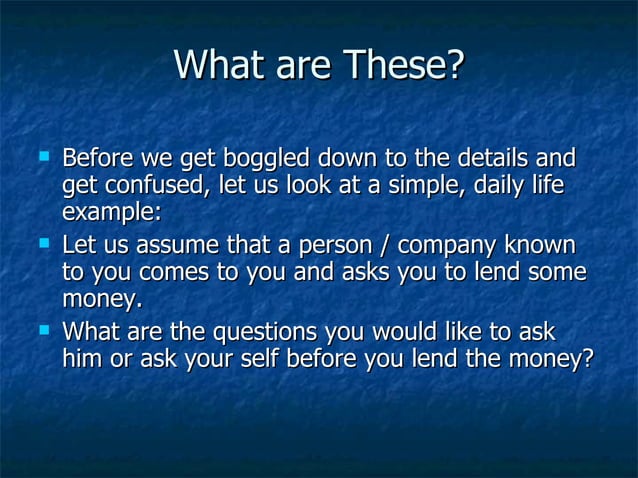 What are These?

- Before we get boggled down to the details and get confused, let us look at a simple, daily life example:
- Let us assume that a person / company known to you comes to you and asks you to lend some money.
- What are the questions you would like to ask him or ask your self before you lend the money?